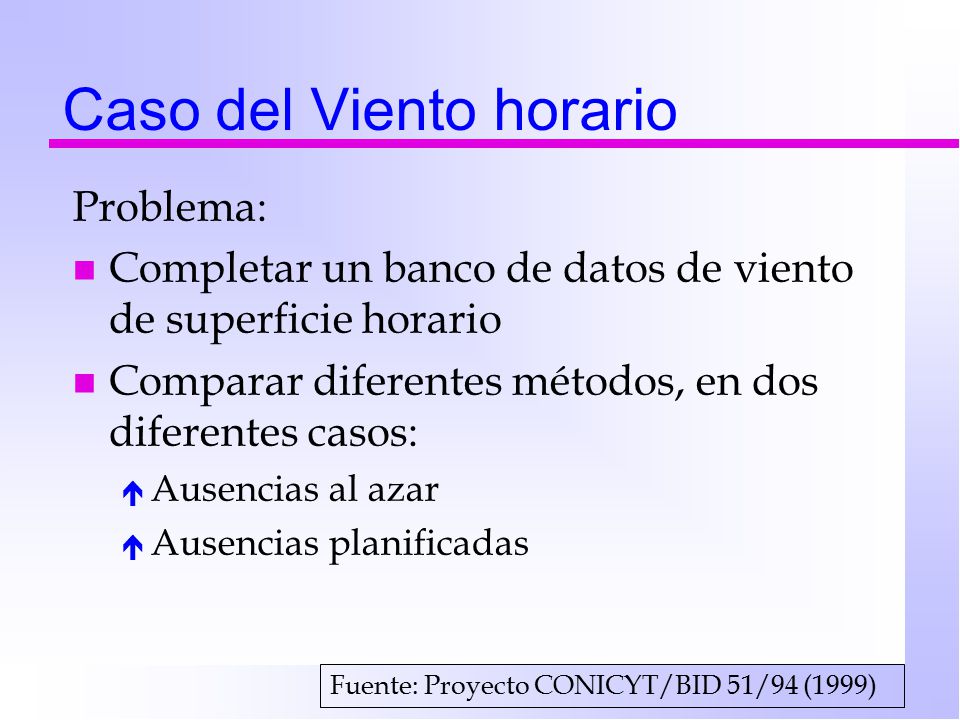 Caso del Viento horario

Problema:

- Completar un banco de datos de viento de superficie horario
- Comparar diferentes métodos, en dos diferentes casos:
  - Ausencias al azar
  - Ausencias planificadas

Fuente: Proyecto CONICYT/BID 51/94 (1999)